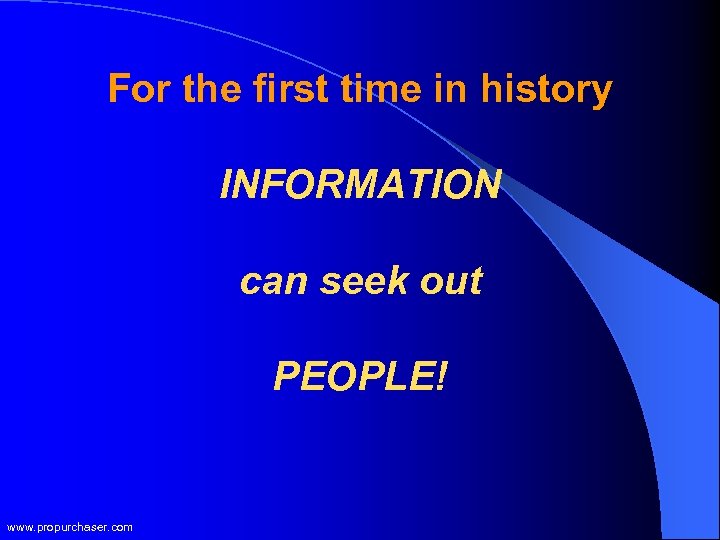 For the first time in history

INFORMATION

can seek out

PEOPLE!

www.propurchaser.com